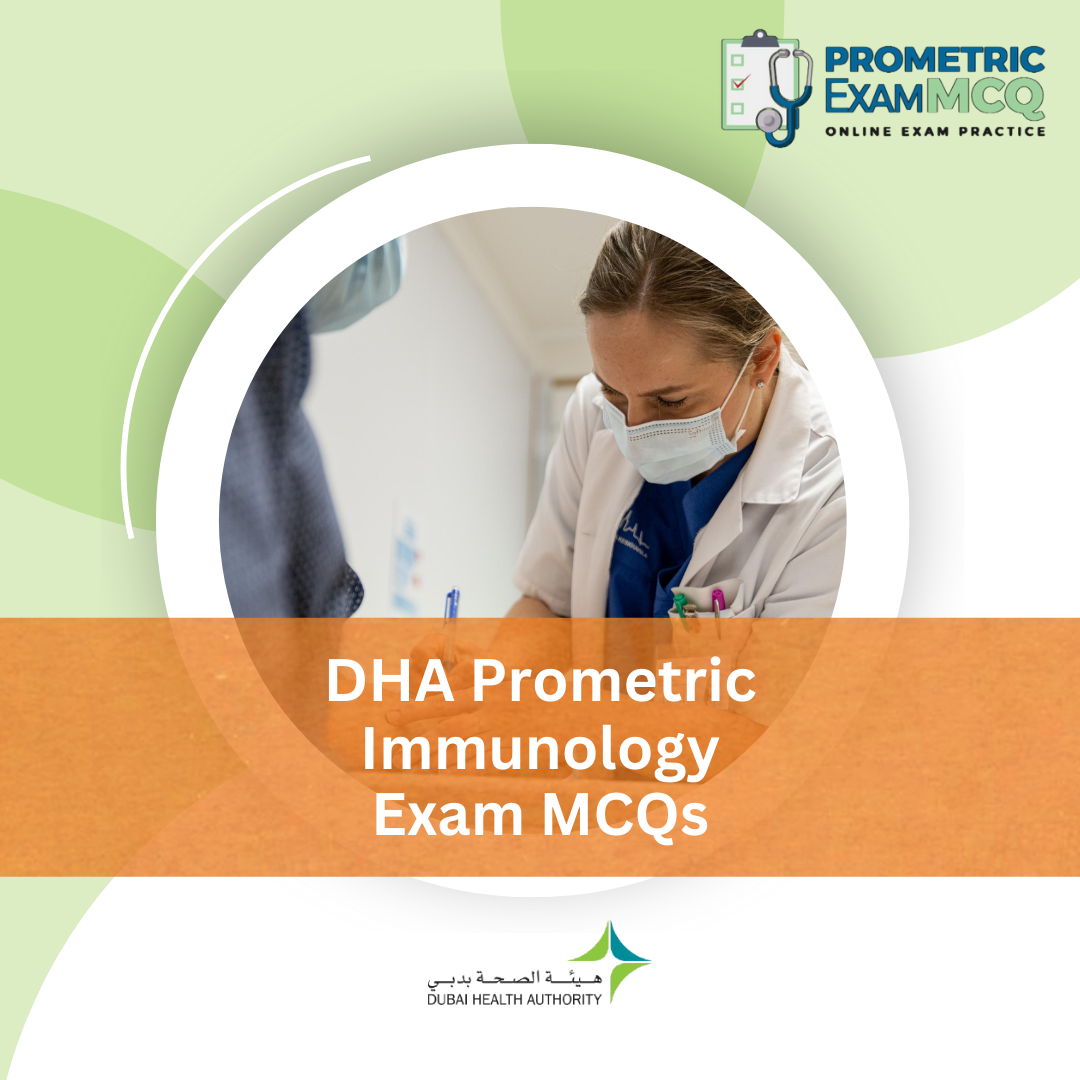 PROMETRIC
ExamMCQ
ONLINE EXAM PRACTICE

DHA Prometric Immunology Exam MCQs

هيئة الصحة بدبي
DUBAI HEALTH AUTHORITY